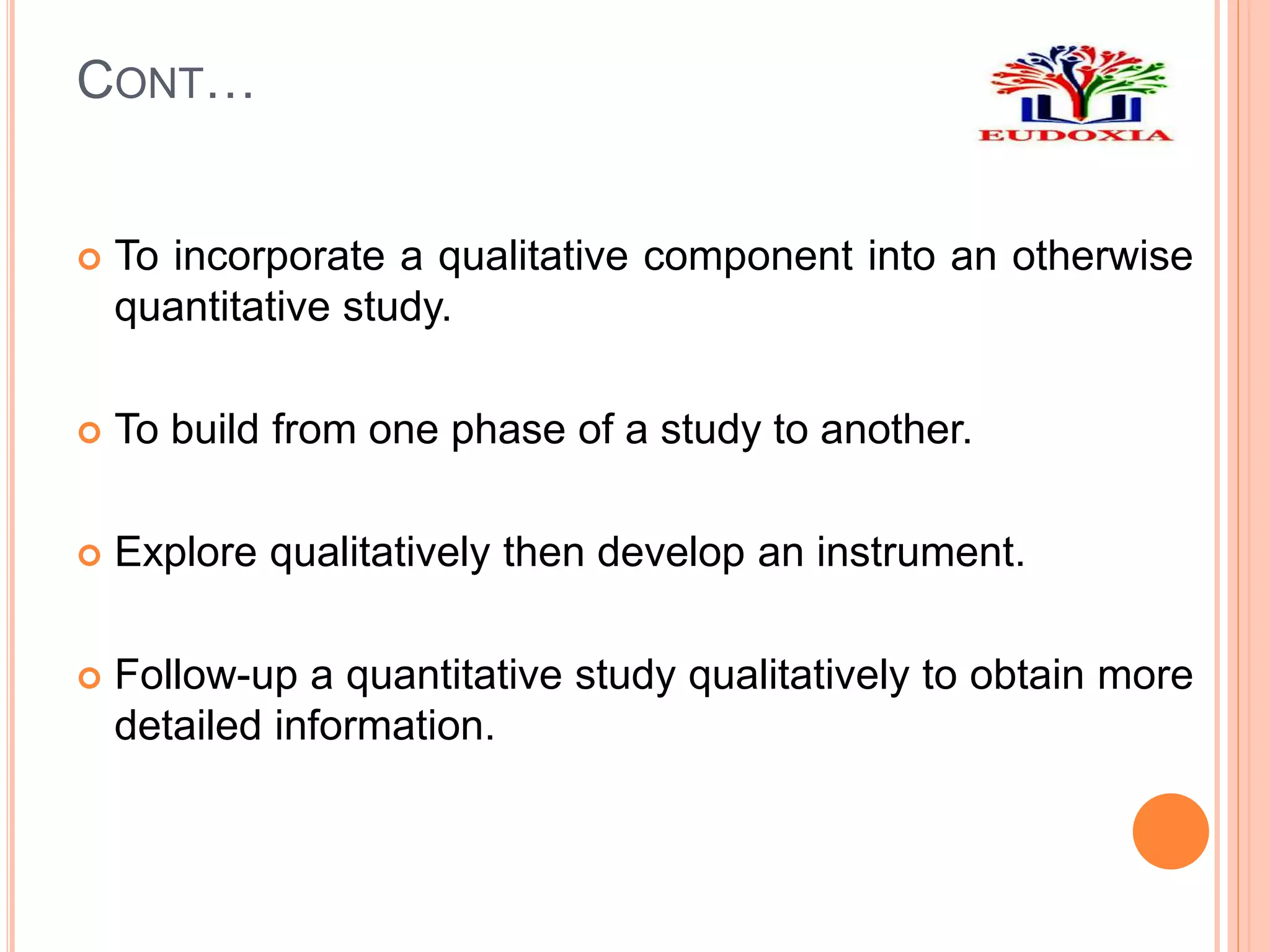 CONT…

EUDOXIA

To incorporate a qualitative component into an otherwise quantitative study.

To build from one phase of a study to another.

Explore qualitatively then develop an instrument.

Follow-up a quantitative study qualitatively to obtain more detailed information.